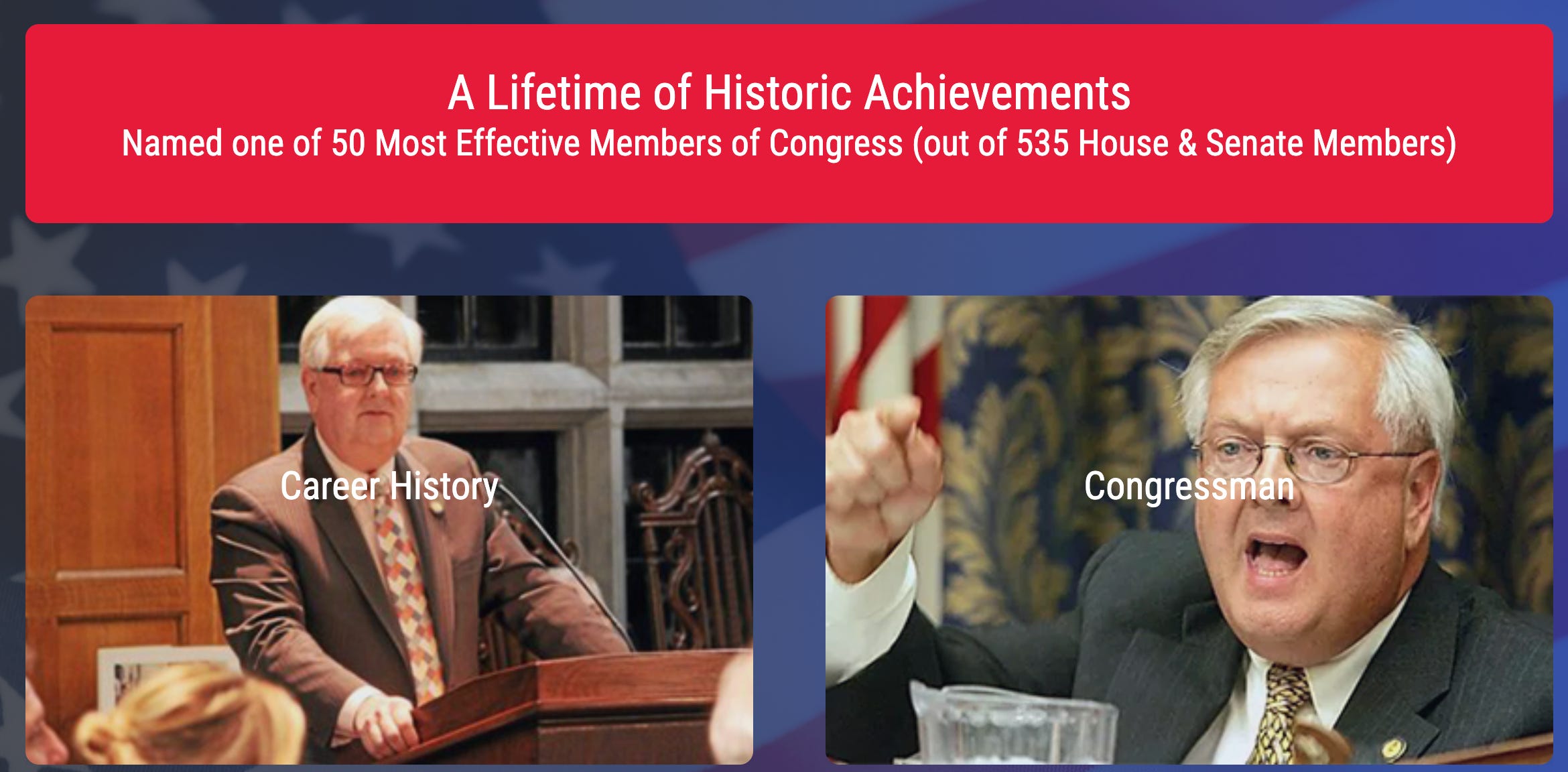 A Lifetime of Historic Achievements
Named one of 50 Most Effective Members of Congress (out of 535 House & Senate Members)

Career History

Congressman